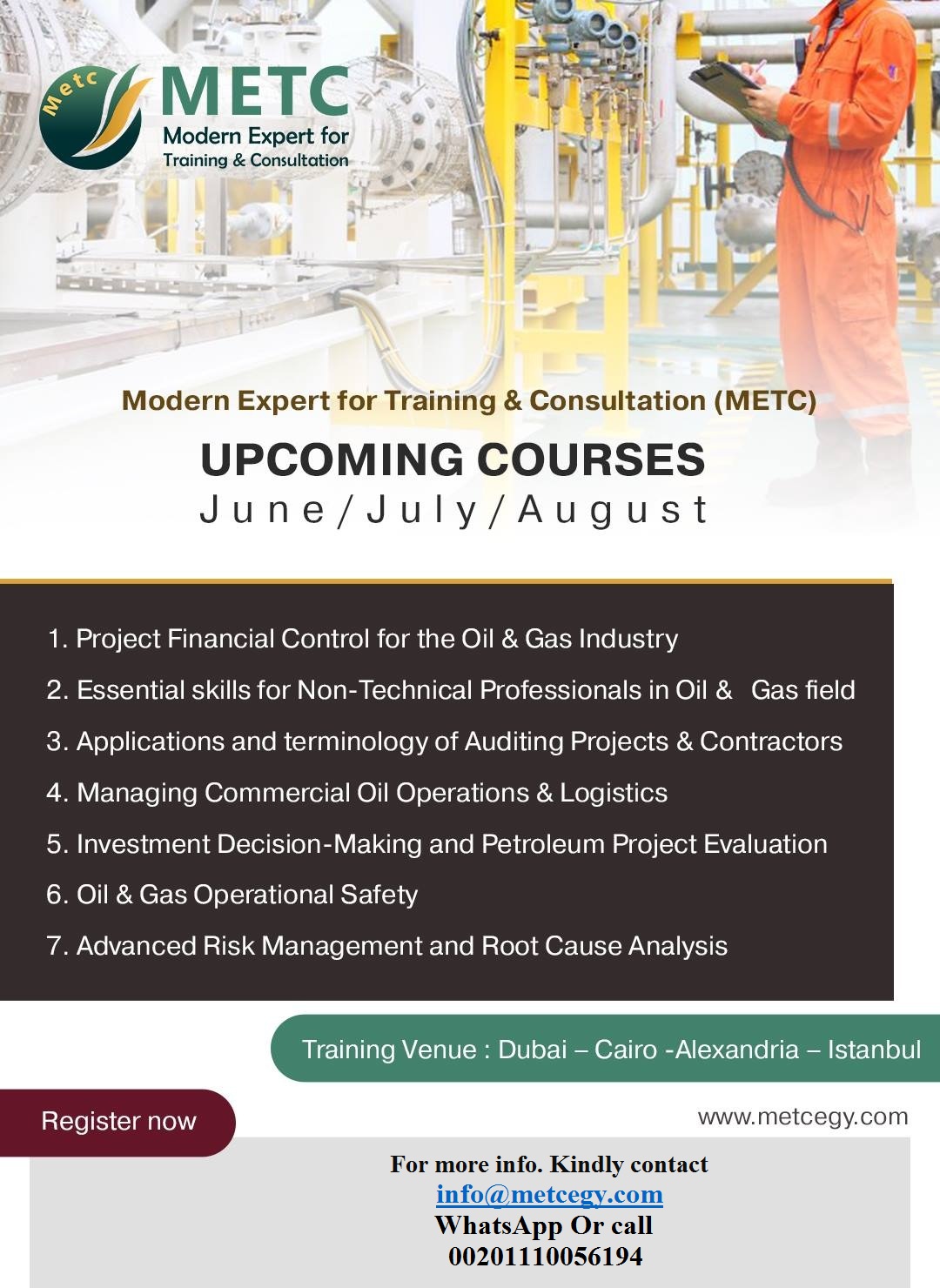 Metc

METC
Modern Expert for
Training & Consultation

Modern Expert for Training & Consultation (METC)

UPCOMING COURSES
June/July/August

1. Project Financial Control for the Oil & Gas Industry
2. Essential skills for Non-Technical Professionals in Oil & Gas field
3. Applications and terminology of Auditing Projects & Contractors
4. Managing Commercial Oil Operations & Logistics
5. Investment Decision-Making and Petroleum Project Evaluation
6. Oil & Gas Operational Safety
7. Advanced Risk Management and Root Cause Analysis

Training Venue : Dubai – Cairo -Alexandria – Istanbul

Register now

www.metcegy.com

For more info. Kindly contact
info@metcegy.com
WhatsApp Or call
00201110056194